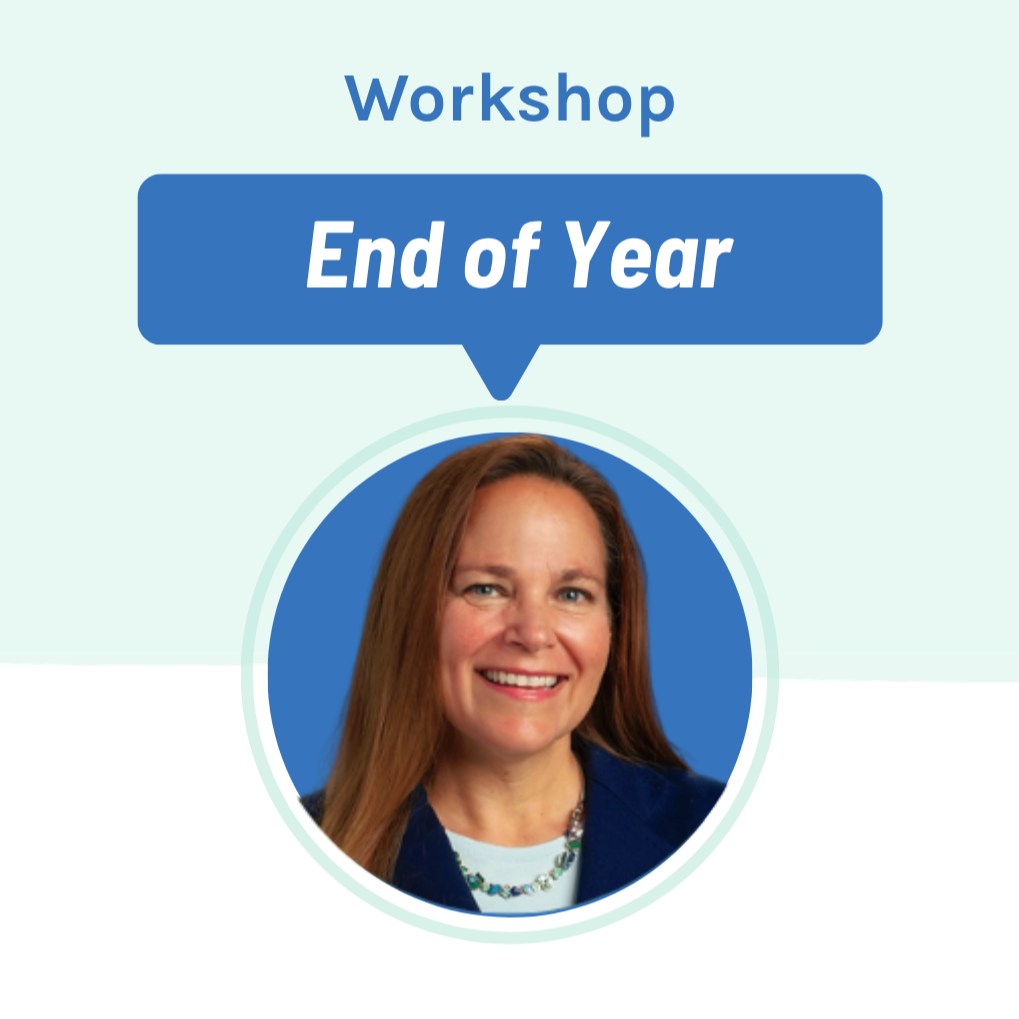 Workshop

End of Year